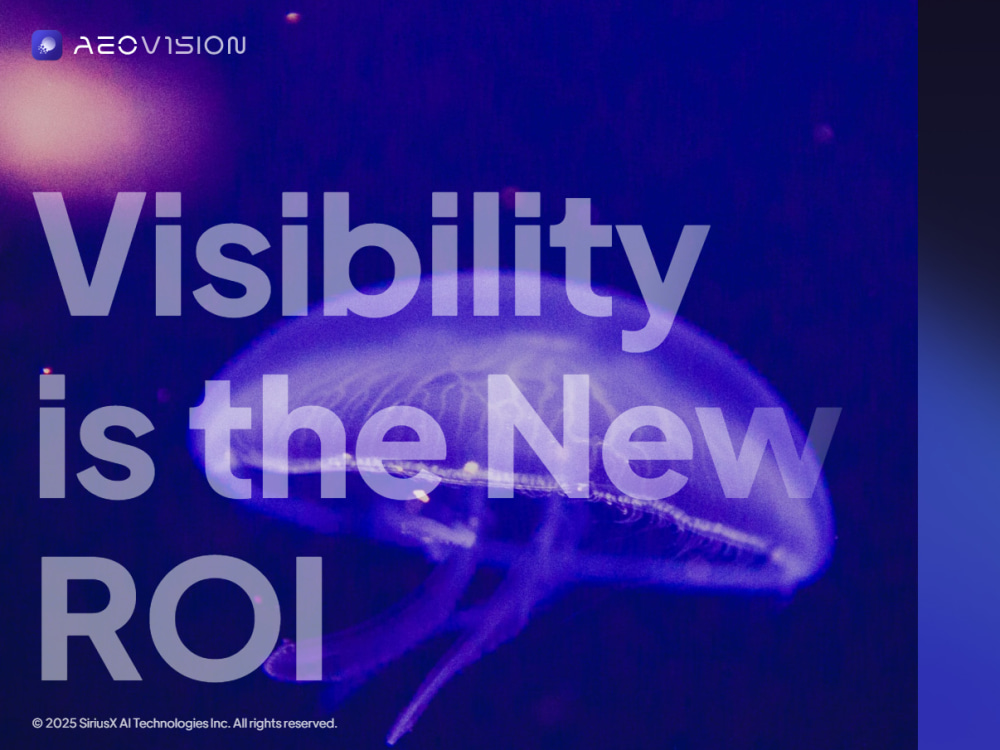 AEOVISION

Visibility is the New ROI

© 2025 SiriusX AI Technologies Inc. All rights reserved.